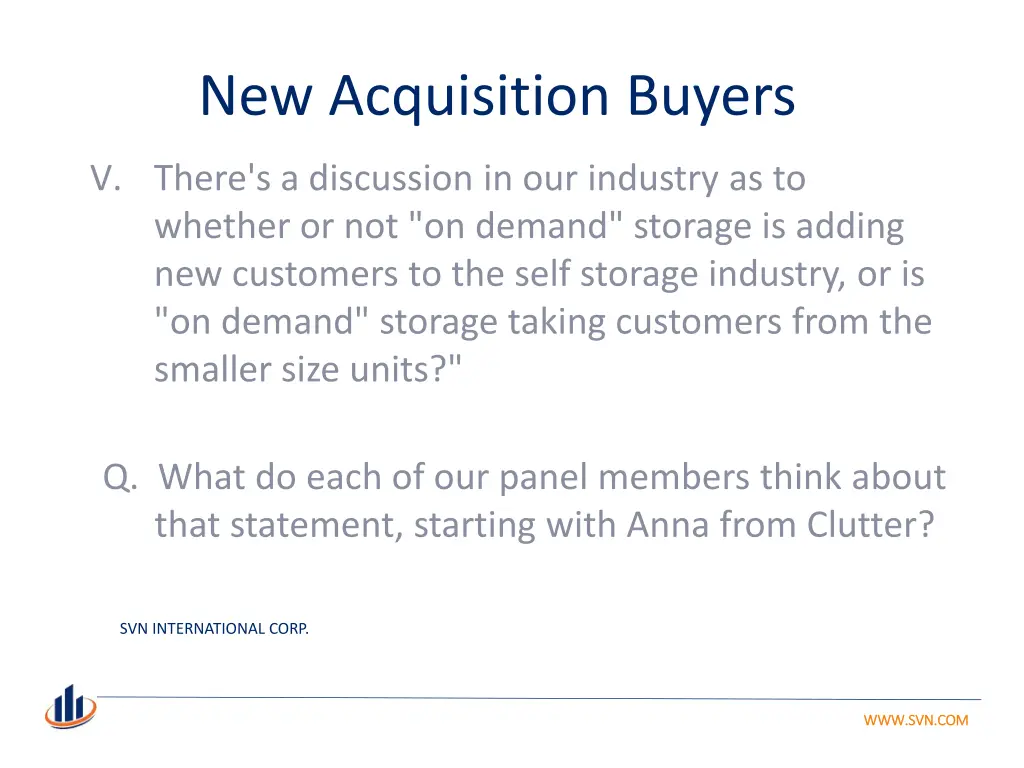 New Acquisition Buyers

V. There's a discussion in our industry as to whether or not "on demand" storage is adding new customers to the self storage industry, or is "on demand" storage taking customers from the smaller size units?"

Q. What do each of our panel members think about that statement, starting with Anna from Clutter?

SVN INTERNATIONAL CORP.

WWW.SVN.COM